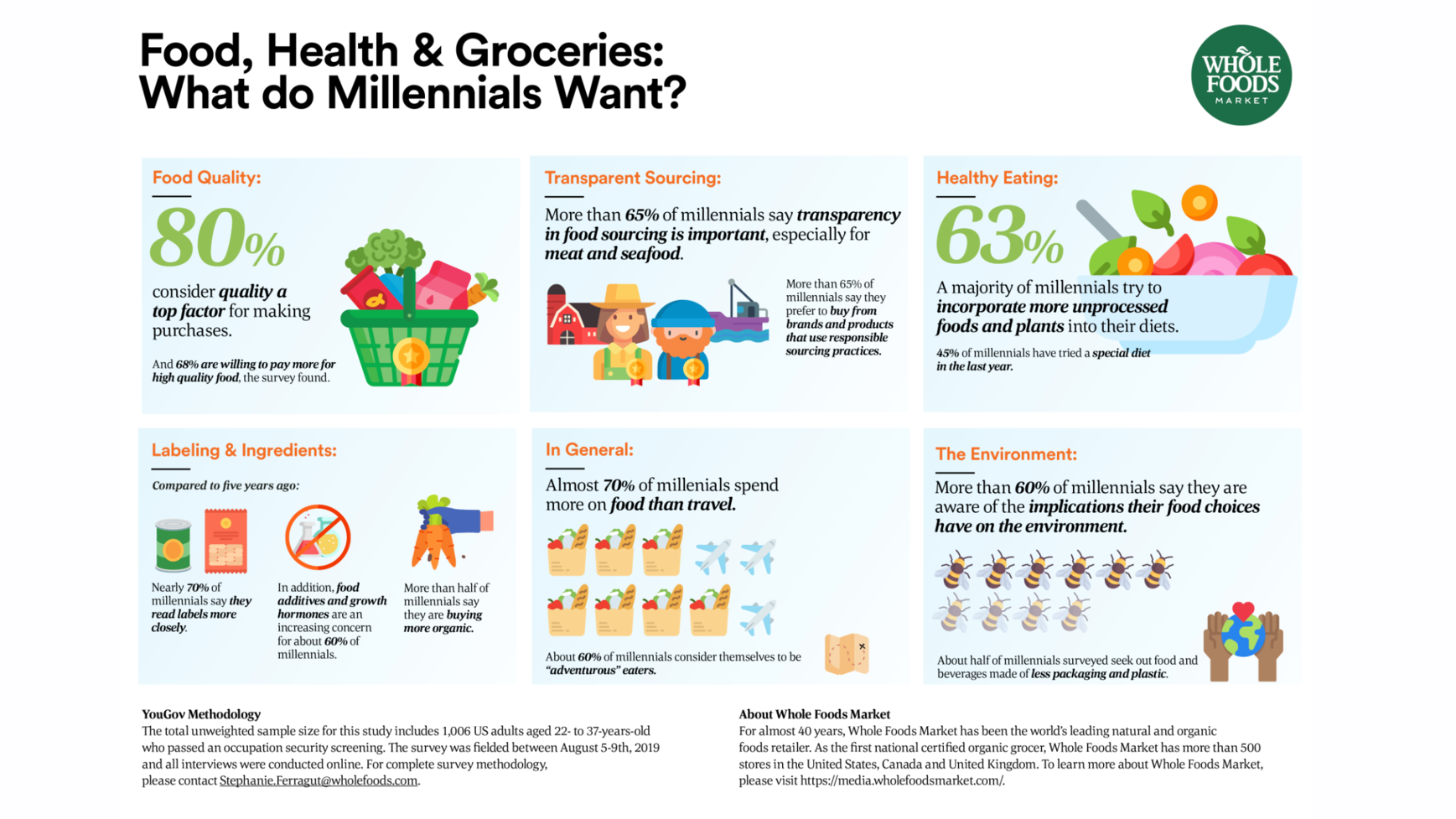 Food, Health & Groceries: What do Millennials Want?

WHOLE FOODS MARKET

Food Quality:

80%

consider quality a top factor for making purchases.

And 68% are willing to pay more for high quality food, the survey found.

Transparent Sourcing:

More than 65% of millennials say transparency in food sourcing is important, especially for meat and seafood.

More than 65% of millennials say they prefer to buy from brands and products that use responsible sourcing practices.

Healthy Eating:

63%

A majority of millennials try to incorporate more unprocessed foods and plants into their diets.

45% of millennials have tried a special diet in the last year.

Labeling & Ingredients:

Compared to five years ago:

Nearly 70% of millennials say they read labels more closely.

In addition, food additives and growth hormones are an increasing concern for about 60% of millennials.

More than half of millennials say they are buying more organic.

In General:

Almost 70% of millenials spend more on food than travel.

About 60% of millennials consider themselves to be "adventurous" eaters.

The Environment:

More than 60% of millennials say they are aware of the implications their food choices have on the environment.

About half of millennials surveyed seek out food and beverages made of less packaging and plastic.

YouGov Methodology
The total unweighted sample size for this study includes 1,006 US adults aged 22- to 37-years-old who passed an occupation security screening. The survey was fielded between August 5-9th, 2019 and all interviews were conducted online. For complete survey methodology, please contact Stephanie.Ferragut@wholefoods.com.

About Whole Foods Market
For almost 40 years, Whole Foods Market has been the world's leading natural and organic foods retailer. As the first national certified organic grocer, Whole Foods Market has more than 500 stores in the United States, Canada and United Kingdom. To learn more about Whole Foods Market, please visit https://media.wholefoodsmarket.com/.